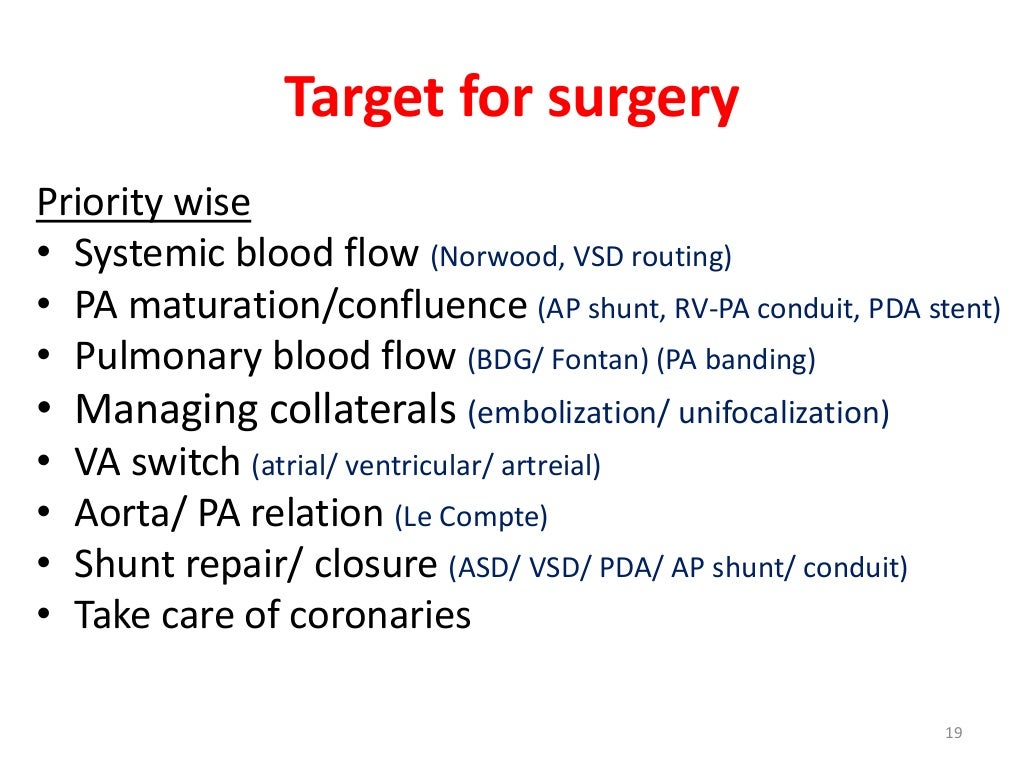 Target for surgery

Priority wise
• Systemic blood flow (Norwood, VSD routing)
• PA maturation/confluence (AP shunt, RV-PA conduit, PDA stent)
• Pulmonary blood flow (BDG/ Fontan) (PA banding)
• Managing collaterals (embolization/ unifocalization)
• VA switch (atrial/ ventricular/ artreial)
• Aorta/ PA relation (Le Compte)
• Shunt repair/ closure (ASD/ VSD/ PDA/ AP shunt/ conduit)
• Take care of coronaries

19